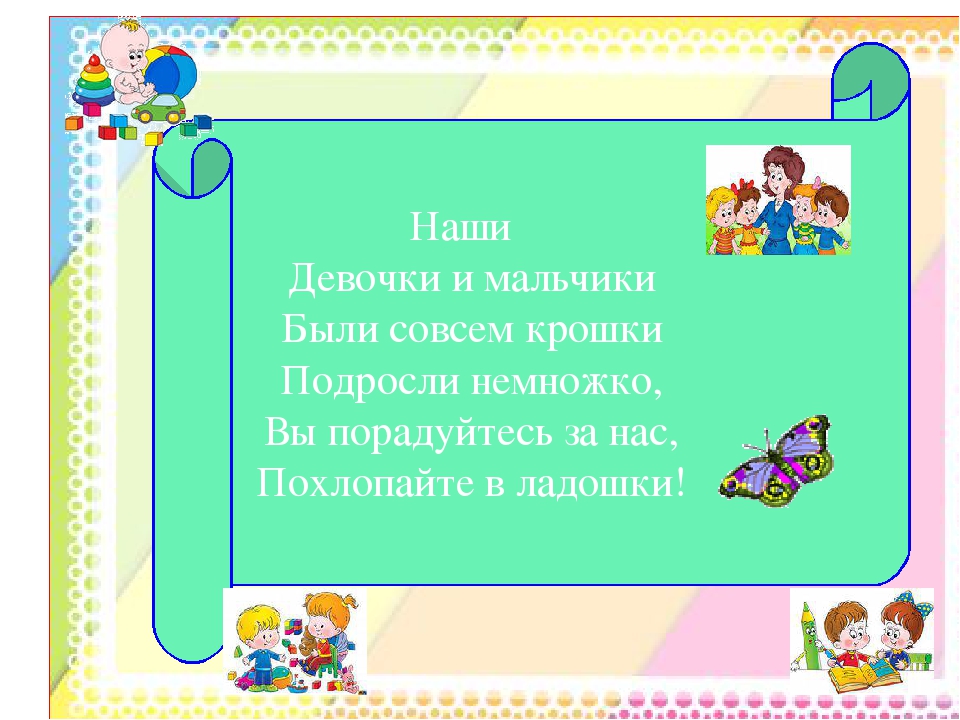 Наши
Девочки и мальчики
Были совсем крошки
Подросли немножко,
Вы порадуйтесь за нас,
Похлопайте в ладошки!